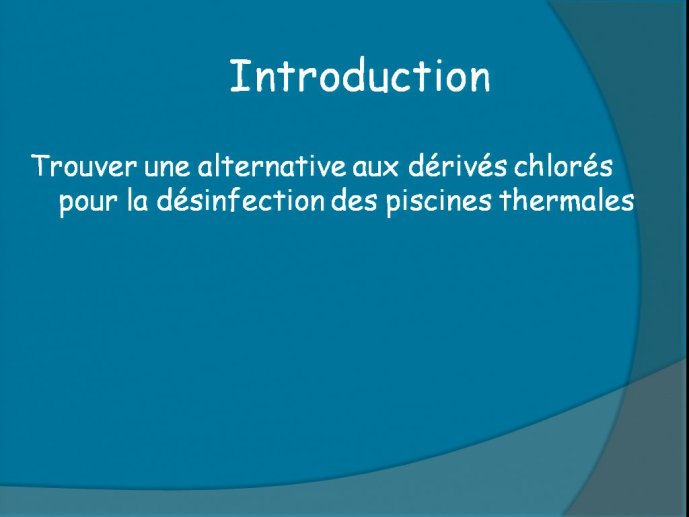 Introduction

Trouver une alternative aux dérivés chlorés pour la désinfection des piscines thermales